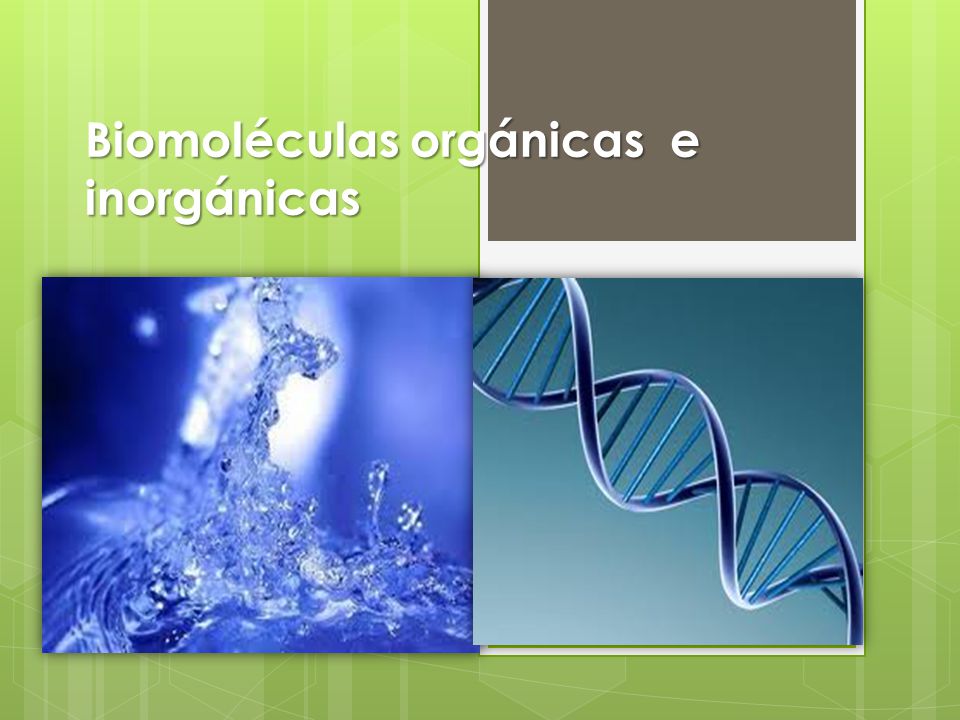 Biomoléculas orgánicas e inorgánicas